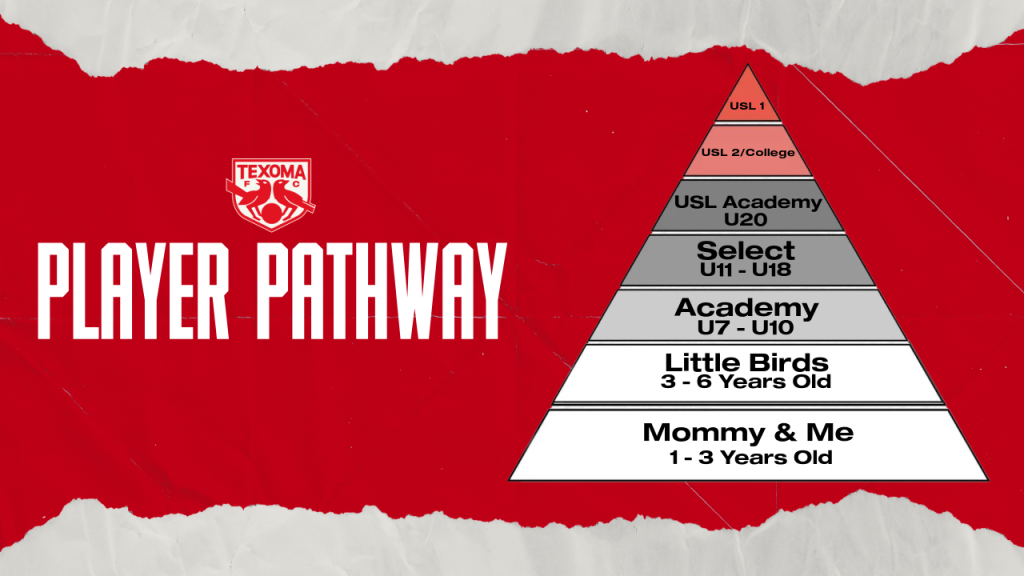 TEXOMA
F C

PLAYER PATHWAY

USL 1

USL 2/College

USL Academy
U20

Select
U11 - U18

Academy
U7 - U10

Little Birds
3 - 6 Years Old

Mommy & Me
1 - 3 Years Old